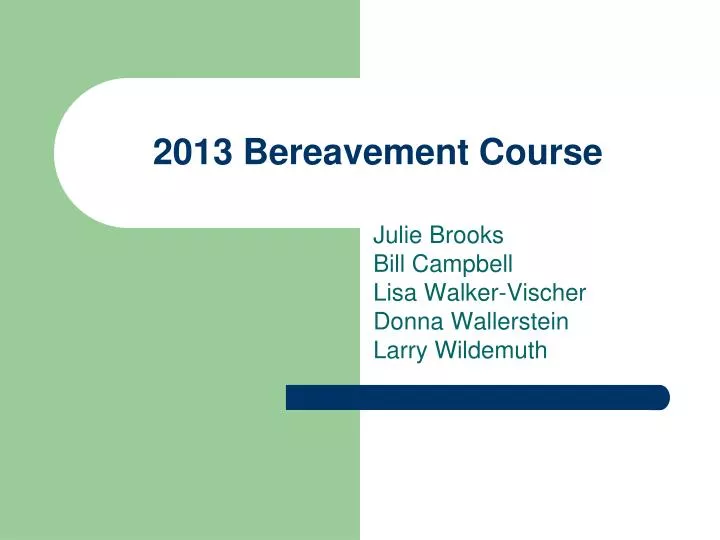 2013 Bereavement Course

Julie Brooks
Bill Campbell
Lisa Walker-Vischer
Donna Wallerstein
Larry Wildemuth